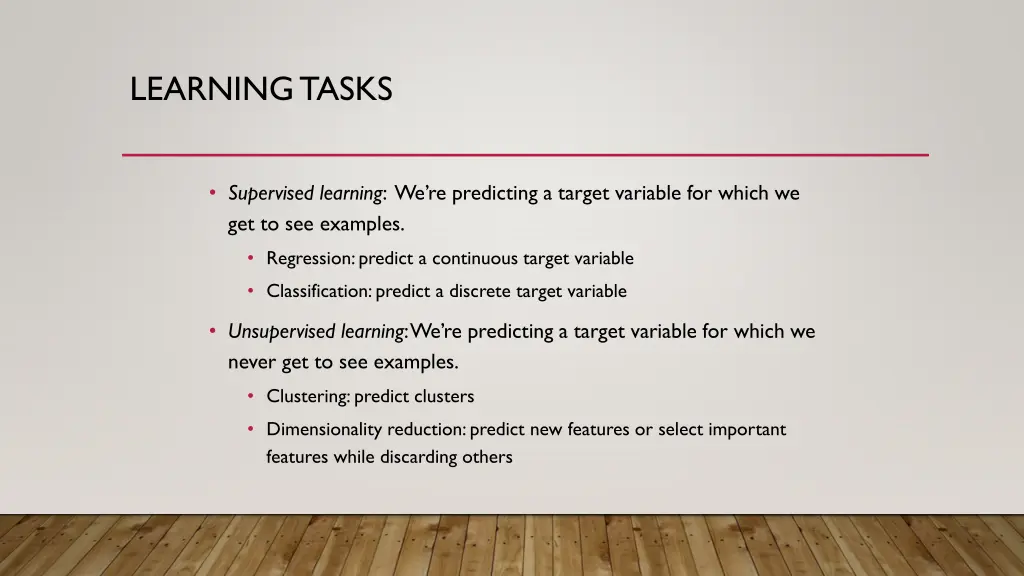 LEARNING TASKS

• Supervised learning: We're predicting a target variable for which we get to see examples.
  • Regression: predict a continuous target variable
  • Classification: predict a discrete target variable
• Unsupervised learning: We're predicting a target variable for which we never get to see examples.
  • Clustering: predict clusters
  • Dimensionality reduction: predict new features or select important features while discarding others